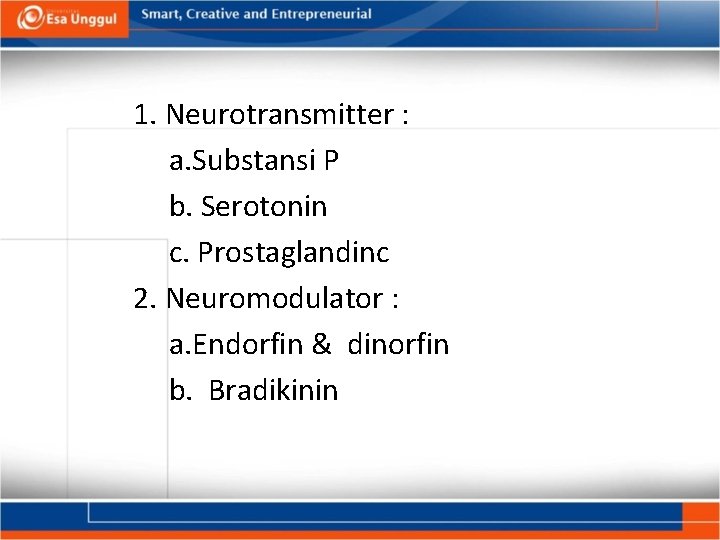 Esa Unggul
Smart, Creative and Entrepreneurial

1. Neurotransmitter :
a.Substansi P
b. Serotonin
c. Prostaglandinc
2. Neuromodulator :
a.Endorfin & dinorfin
b. Bradikinin